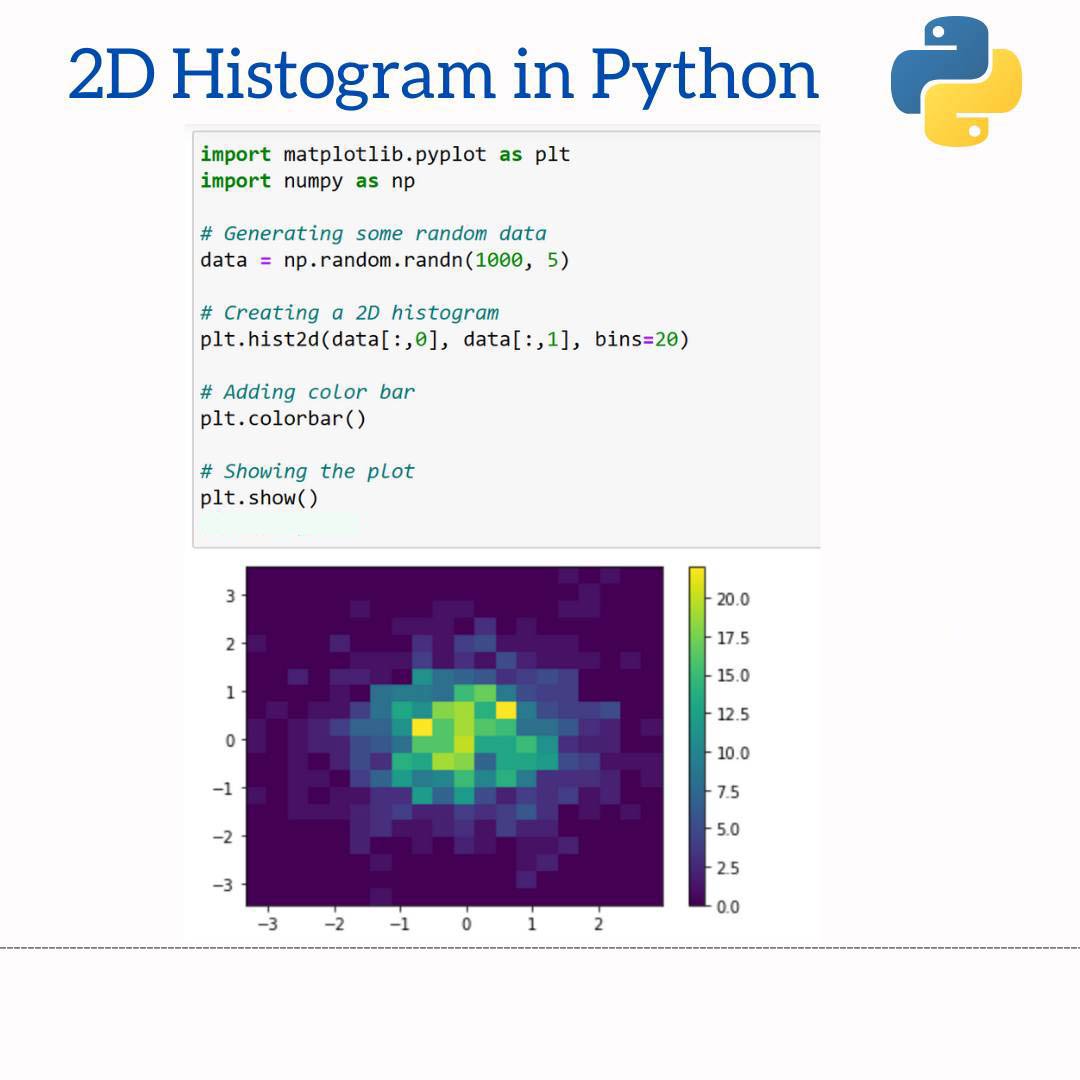 2D Histogram in Python

import matplotlib.pyplot as plt
import numpy as np

# Generating some random data
data = np.random.randn(1000, 5)

# Creating a 2D histogram
plt.hist2d(data[:,0], data[:,1], bins=20)

# Adding color bar
plt.colorbar()

# Showing the plot
plt.show()

3
2
1
0
−1
−2
−3
−3 −2 −1 0 1 2

20.0
17.5
15.0
12.5
10.0
7.5
5.0
2.5
0.0